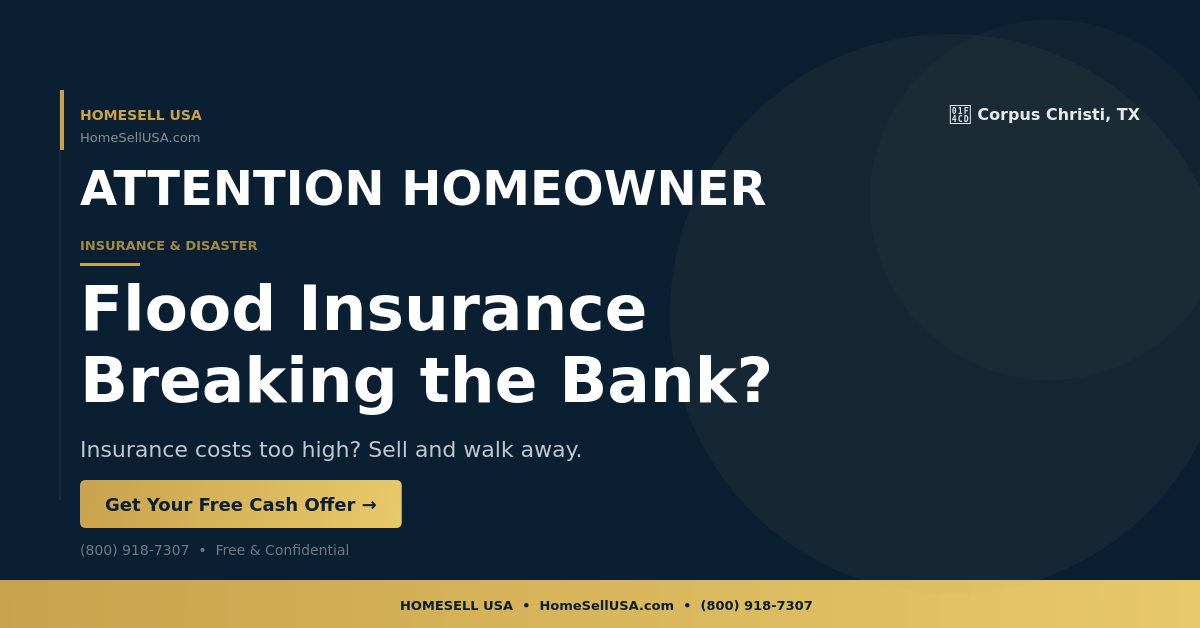 HOMESELL USA
HomeSellUSA.com

Corpus Christi, TX

ATTENTION HOMEOWNER

INSURANCE & DISASTER

Flood Insurance Breaking the Bank?

Insurance costs too high? Sell and walk away.

Get Your Free Cash Offer →

(800) 918-7307 • Free & Confidential

HOMESELL USA • HomeSellUSA.com • (800) 918-7307